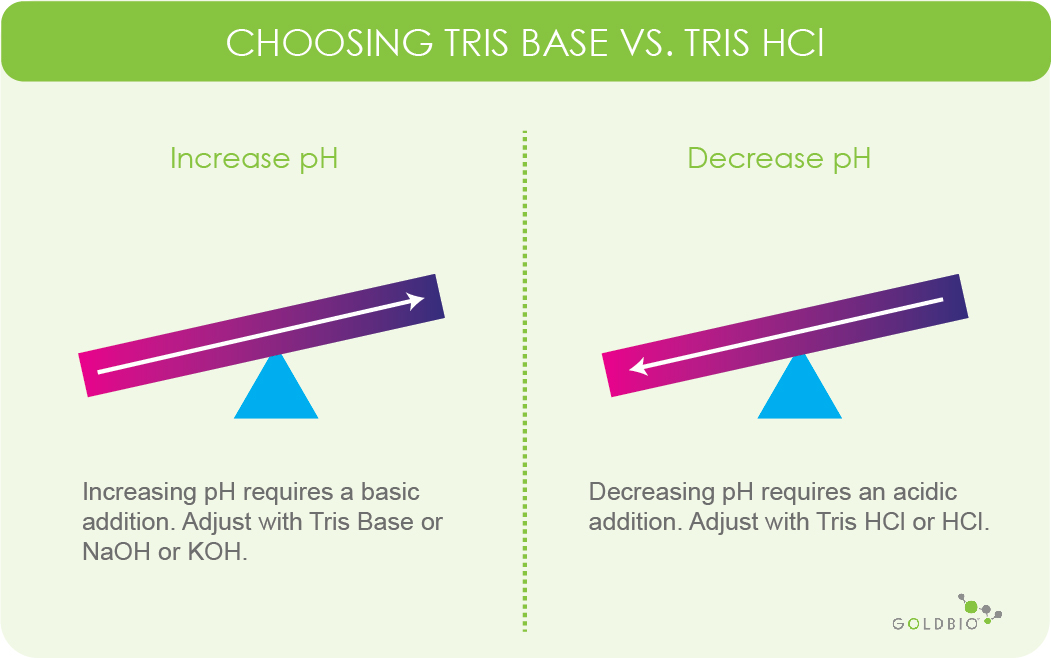 CHOOSING TRIS BASE VS. TRIS HCl

Increase pH

Increasing pH requires a basic addition. Adjust with Tris Base or NaOH or KOH.

Decrease pH

Decreasing pH requires an acidic addition. Adjust with Tris HCl or HCl.

GOLDBIO